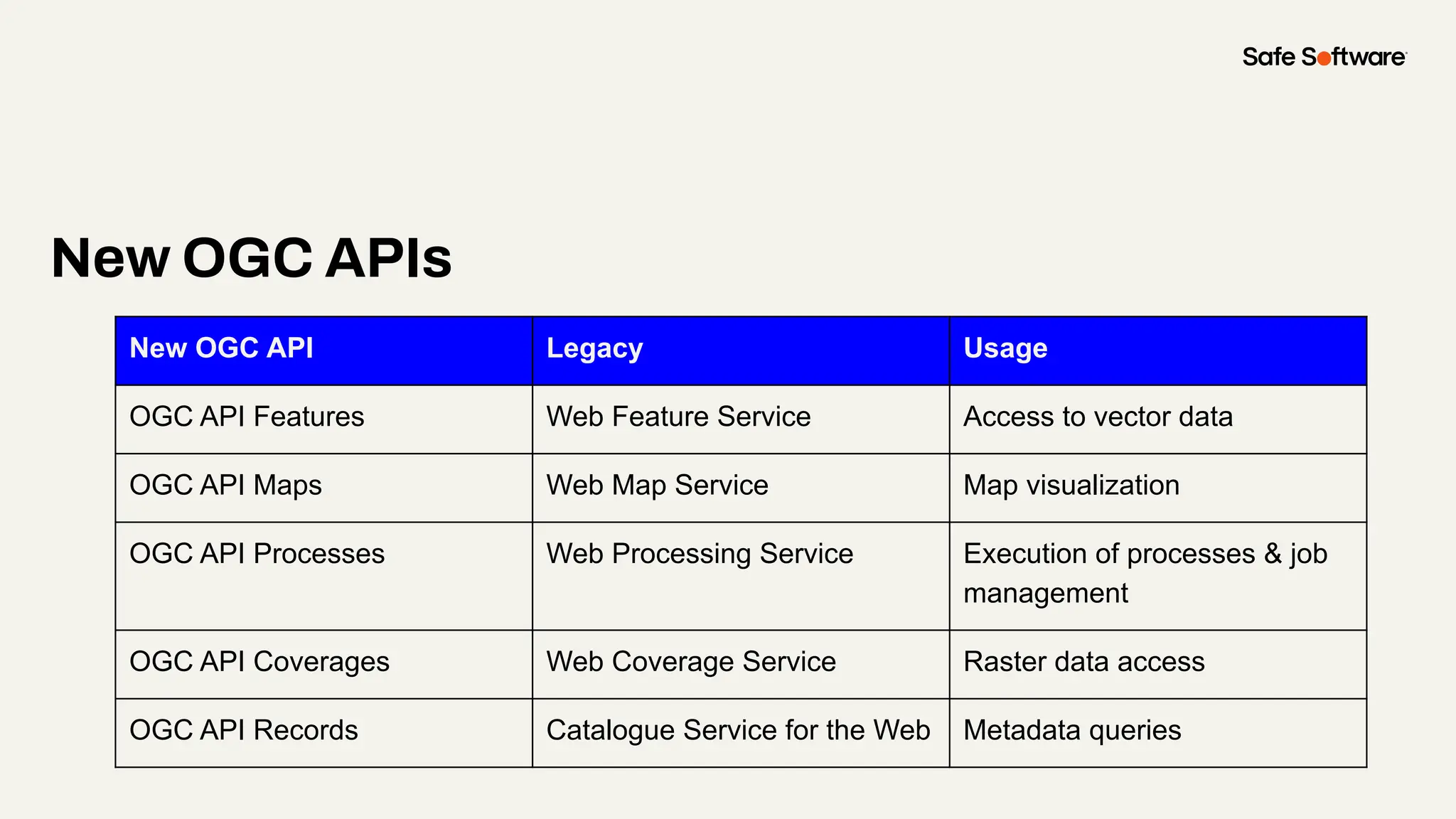 Safe Software

New OGC APIs

| New OGC API | Legacy | Usage |
|---|---|---|
| OGC API Features | Web Feature Service | Access to vector data |
| OGC API Maps | Web Map Service | Map visualization |
| OGC API Processes | Web Processing Service | Execution of processes & job management |
| OGC API Coverages | Web Coverage Service | Raster data access |
| OGC API Records | Catalogue Service for the Web | Metadata queries |